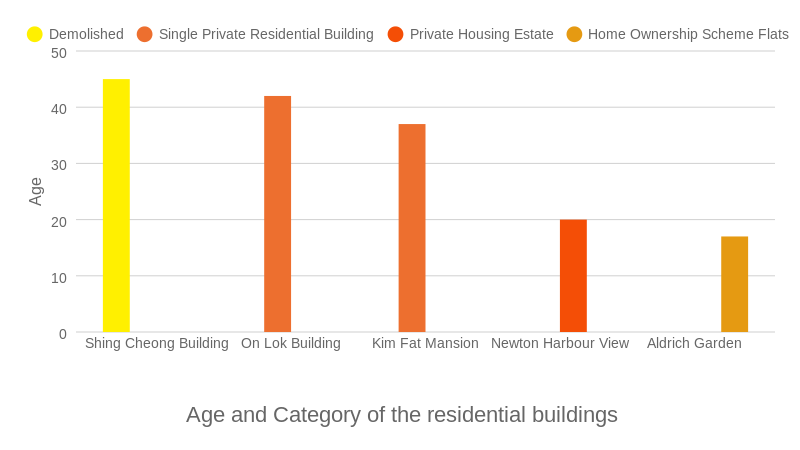 Demolished
Single Private Residential Building
Private Housing Estate
Home Ownership Scheme Flats

Age

50
40
30
20
10
0

Shing Cheong Building
On Lok Building
Kim Fat Mansion
Newton Harbour View
Aldrich Garden

Age and Category of the residential buildings